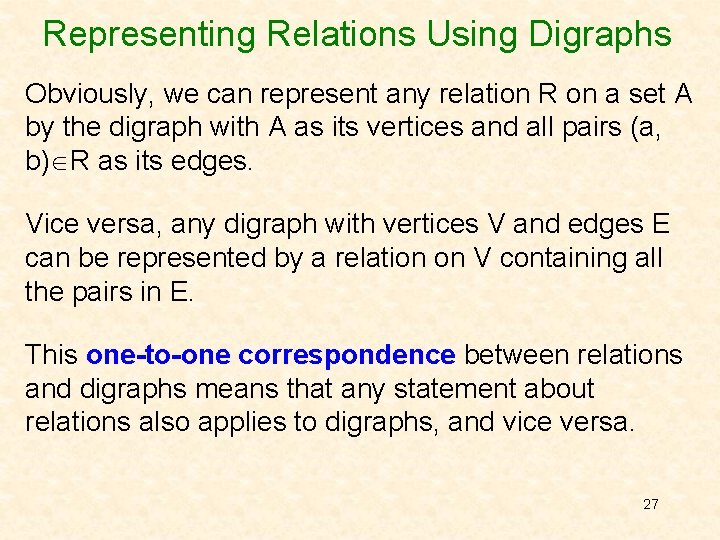 Representing Relations Using Digraphs

Obviously, we can represent any relation R on a set A by the digraph with A as its vertices and all pairs (a, b)$\in$R as its edges.

Vice versa, any digraph with vertices V and edges E can be represented by a relation on V containing all the pairs in E.

This one-to-one correspondence between relations and digraphs means that any statement about relations also applies to digraphs, and vice versa.

27